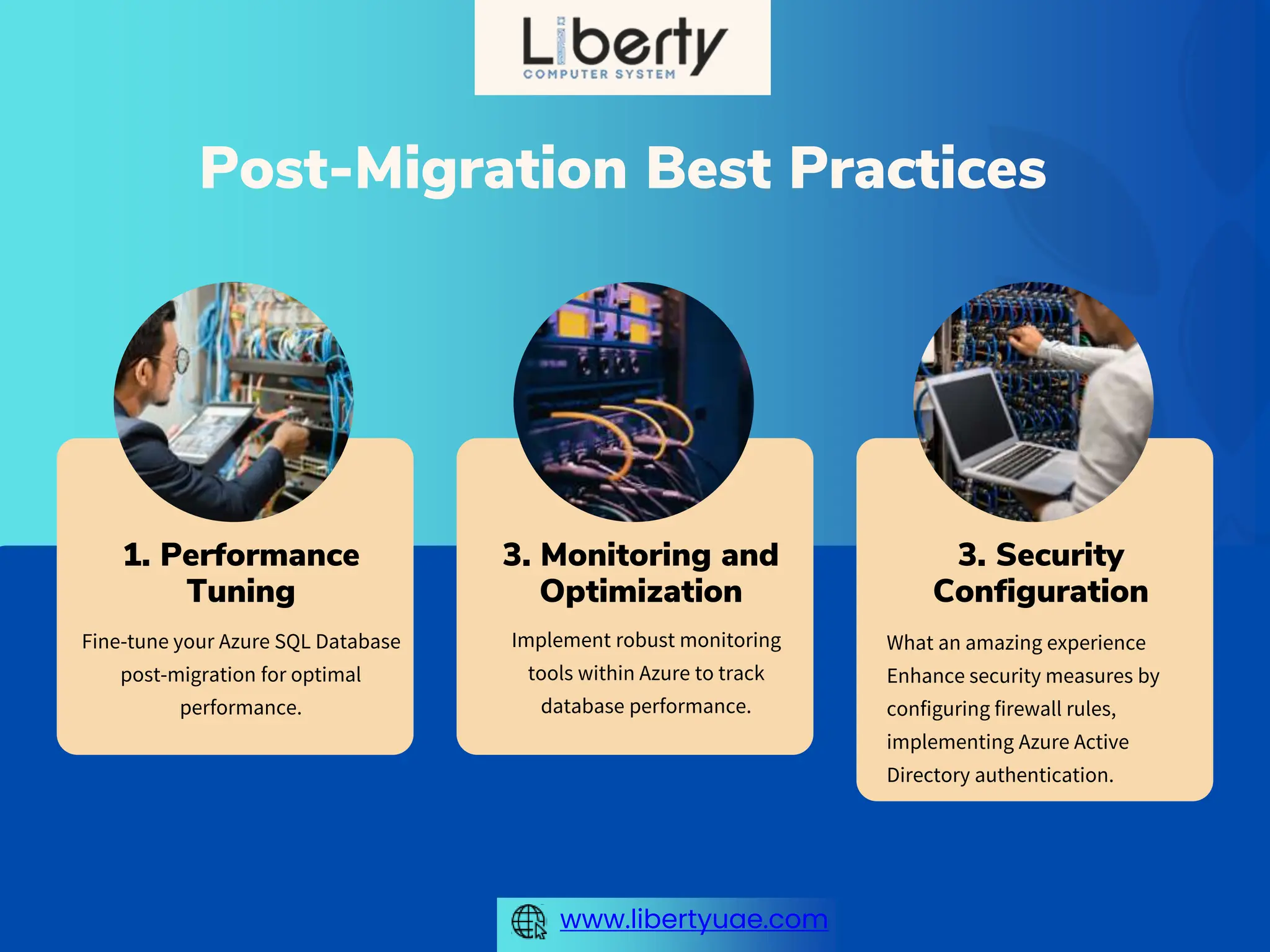 Liberty
COMPUTER SYSTEM

Post-Migration Best Practices

1. Performance Tuning

Fine-tune your Azure SQL Database post-migration for optimal performance.

3. Monitoring and Optimization

Implement robust monitoring tools within Azure to track database performance.

3. Security Configuration

What an amazing experience Enhance security measures by configuring firewall rules, implementing Azure Active Directory authentication.

www.libertyuae.com